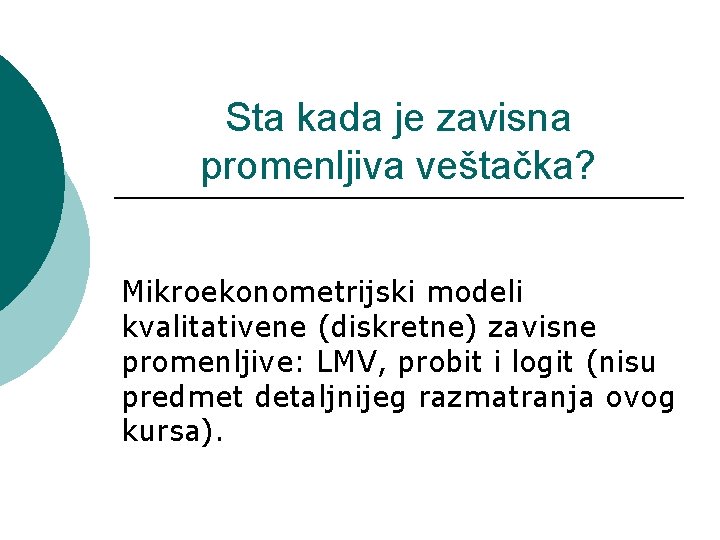 Sta kada je zavisna promenljiva veštačka?

Mikroekonometrijski modeli kvalitativene (diskretne) zavisne promenljive: LMV, probit i logit (nisu predmet detaljnijeg razmatranja ovog kursa).